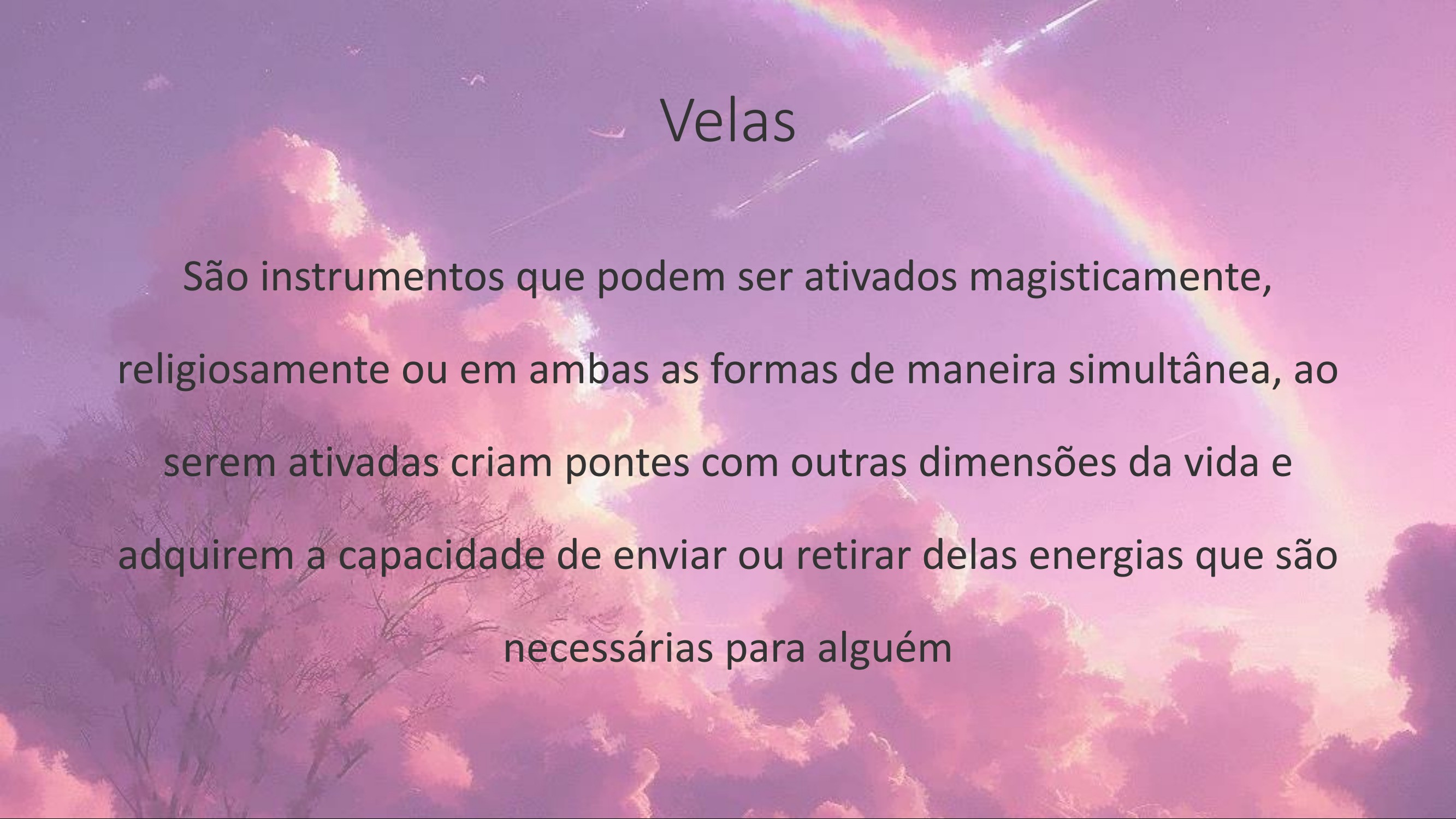 Velas

São instrumentos que podem ser ativados magisticamente, religiosamente ou em ambas as formas de maneira simultânea, ao serem ativadas criam pontes com outras dimensões da vida e adquirem a capacidade de enviar ou retirar delas energias que são necessárias para alguém